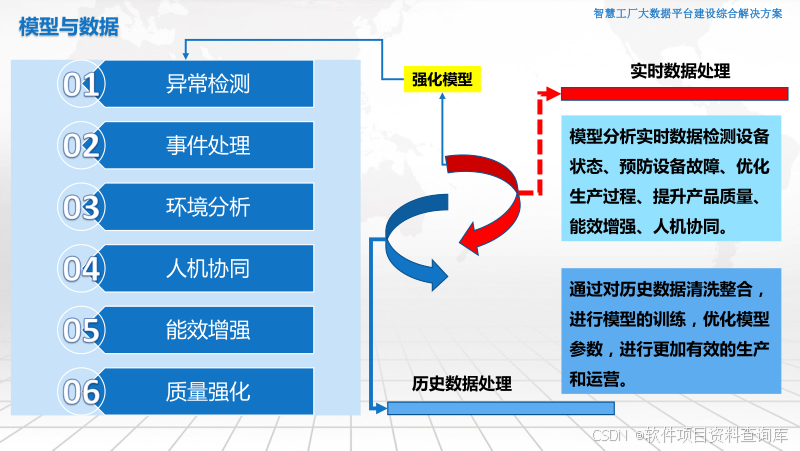 模型与数据

智慧工厂大数据平台建设综合解决方案

01 异常检测
02 事件处理
03 环境分析
04 人机协同
05 能效增强
06 质量强化

强化模型

实时数据处理

模型分析实时数据检测设备状态、预防设备故障、优化生产过程、提升产品质量、能效增强、人机协同。

通过对历史数据清洗整合，进行模型的训练，优化模型参数，进行更加有效的生产和运营。

历史数据处理

CSDN @软件项目资料查询库